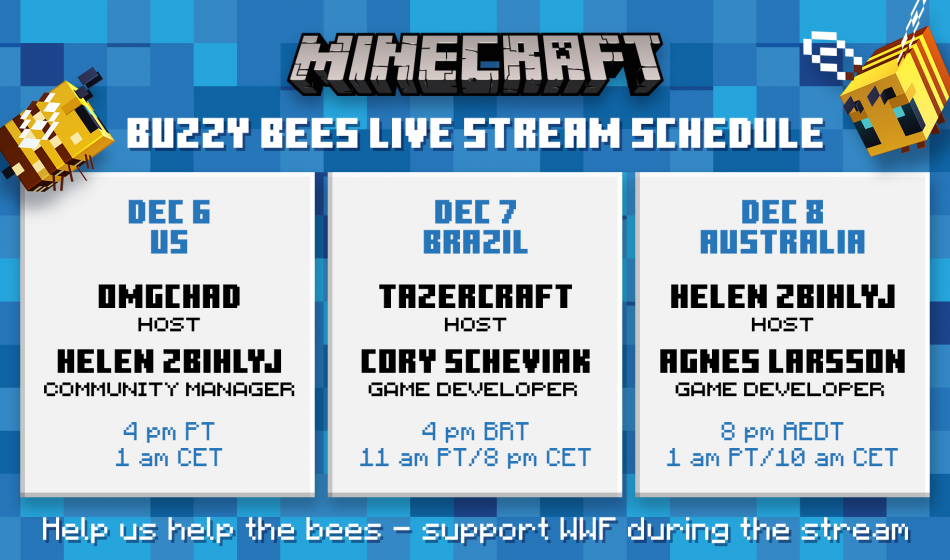 MINECRAFT

BUZZY BEES LIVE STREAM SCHEDULE

DEC 6
US

OMGCHAD
HOST

HELEN ZBIHLYJ
COMMUNITY MANAGER

4 pm PT
1 am CET

DEC 7
BRAZIL

TAZERCRAFT
HOST

CORY SCHEVIAK
GAME DEVELOPER

4 pm BRT
11 am PT/8 pm CET

DEC 8
AUSTRALIA

HELEN ZBIHLYJ
HOST

AGNES LARSSON
GAME DEVELOPER

8 pm AEDT
1 am PT/10 am CET

Help us help the bees - support WWF during the stream